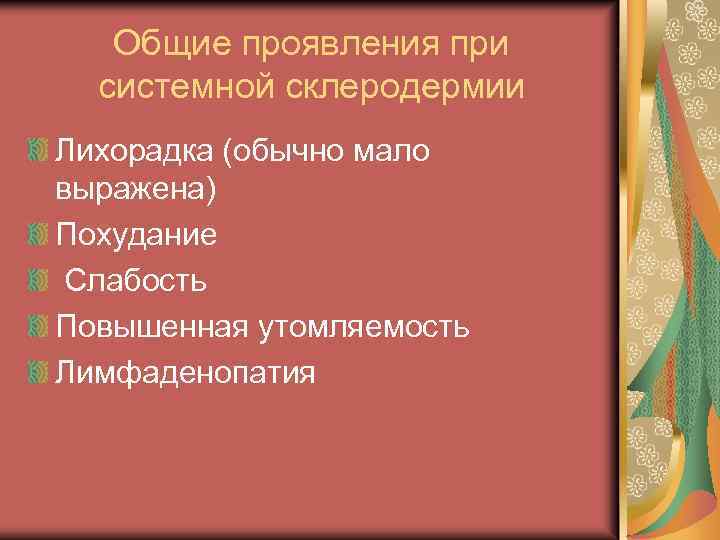 Общие проявления при системной склеродермии

Лихорадка (обычно мало выражена)

Похудание

Слабость

Повышенная утомляемость

Лимфаденопатия